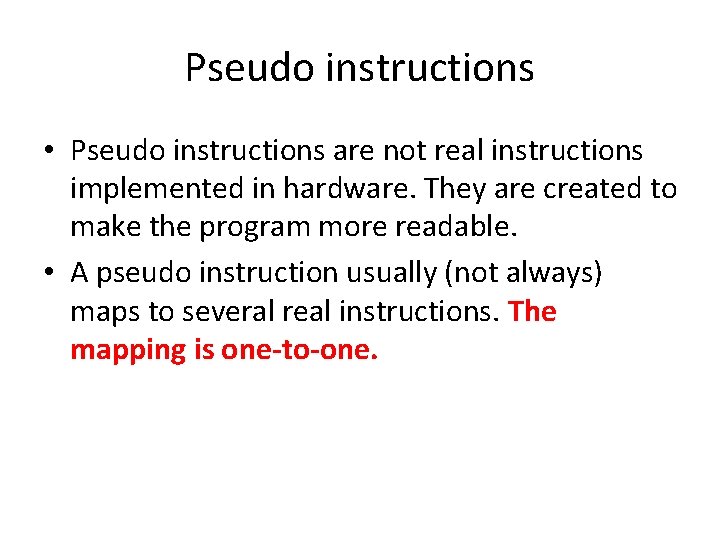 Pseudo instructions

• Pseudo instructions are not real instructions implemented in hardware. They are created to make the program more readable.

• A pseudo instruction usually (not always) maps to several real instructions. The mapping is one-to-one.